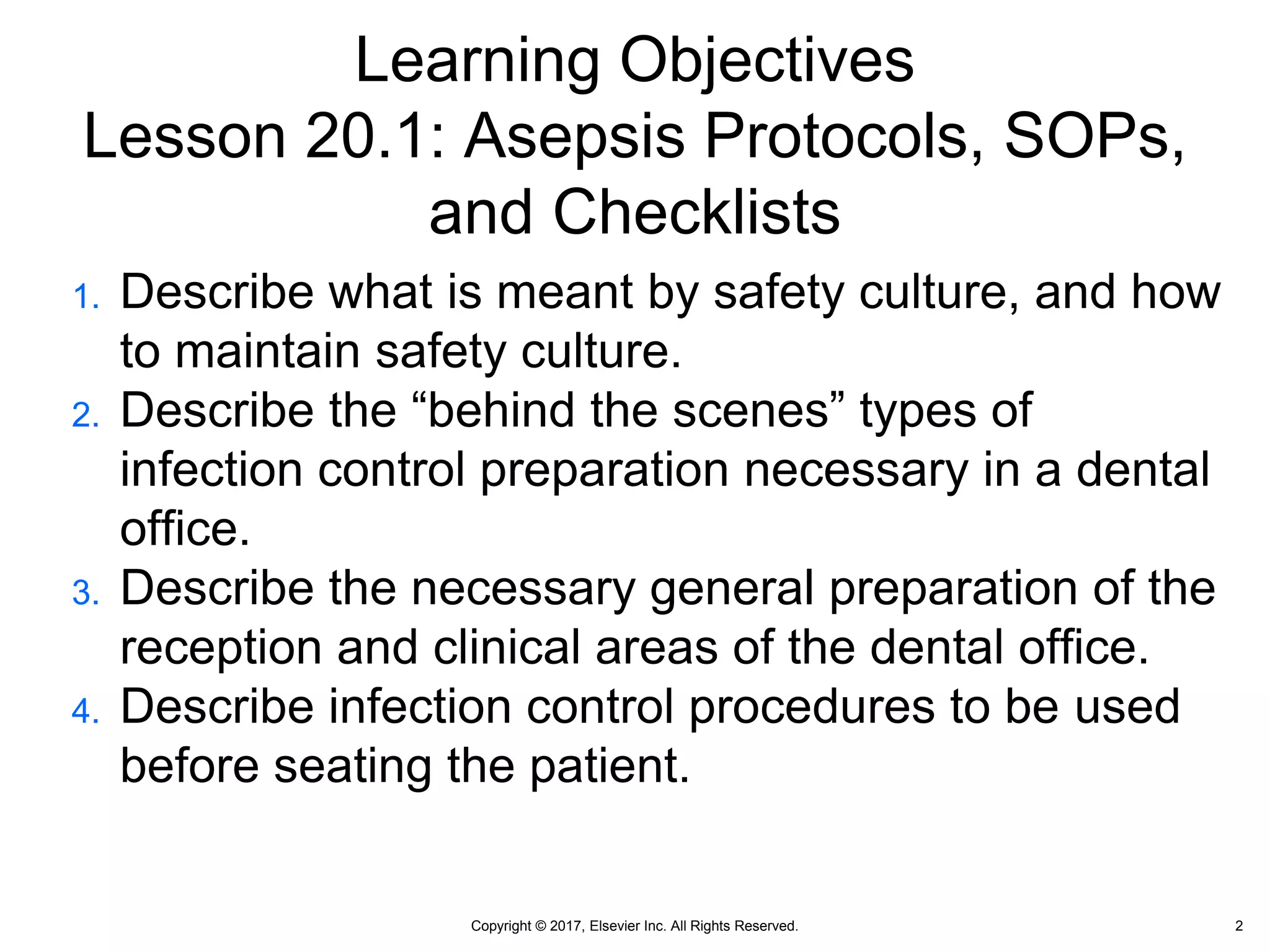 Learning Objectives
Lesson 20.1: Asepsis Protocols, SOPs, and Checklists

1. Describe what is meant by safety culture, and how to maintain safety culture.
2. Describe the “behind the scenes” types of infection control preparation necessary in a dental office.
3. Describe the necessary general preparation of the reception and clinical areas of the dental office.
4. Describe infection control procedures to be used before seating the patient.

Copyright © 2017, Elsevier Inc. All Rights Reserved.

2